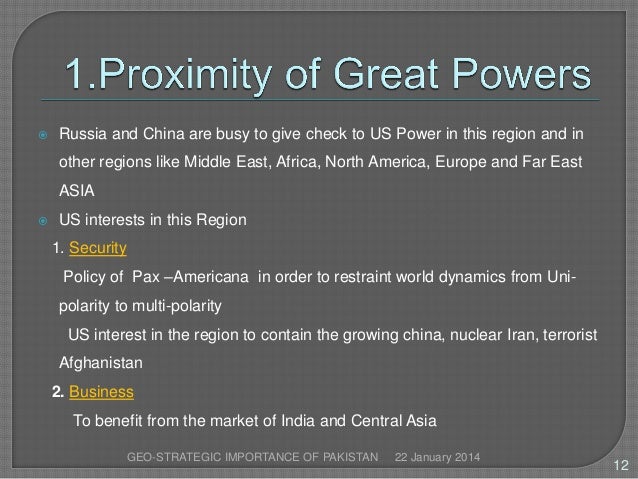 1.Proximity of Great Powers

Russia and China are busy to give check to US Power in this region and in other regions like Middle East, Africa, North America, Europe and Far East ASIA

US interests in this Region

1. Security

Policy of Pax –Americana in order to restraint world dynamics from Uni-polarity to multi-polarity

US interest in the region to contain the growing china, nuclear Iran, terrorist Afghanistan

2. Business

To benefit from the market of India and Central Asia

GEO-STRATEGIC IMPORTANCE OF PAKISTAN 22 January 2014

12